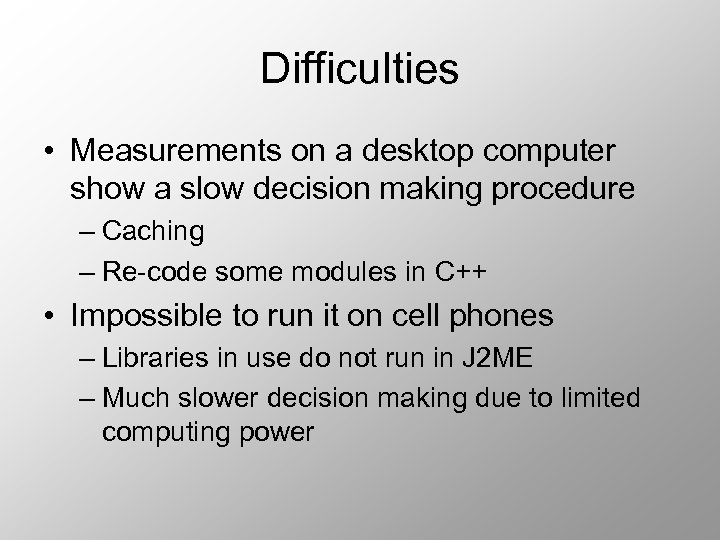 Difficulties

• Measurements on a desktop computer show a slow decision making procedure
– Caching
– Re-code some modules in C++
• Impossible to run it on cell phones
– Libraries in use do not run in J2ME
– Much slower decision making due to limited computing power